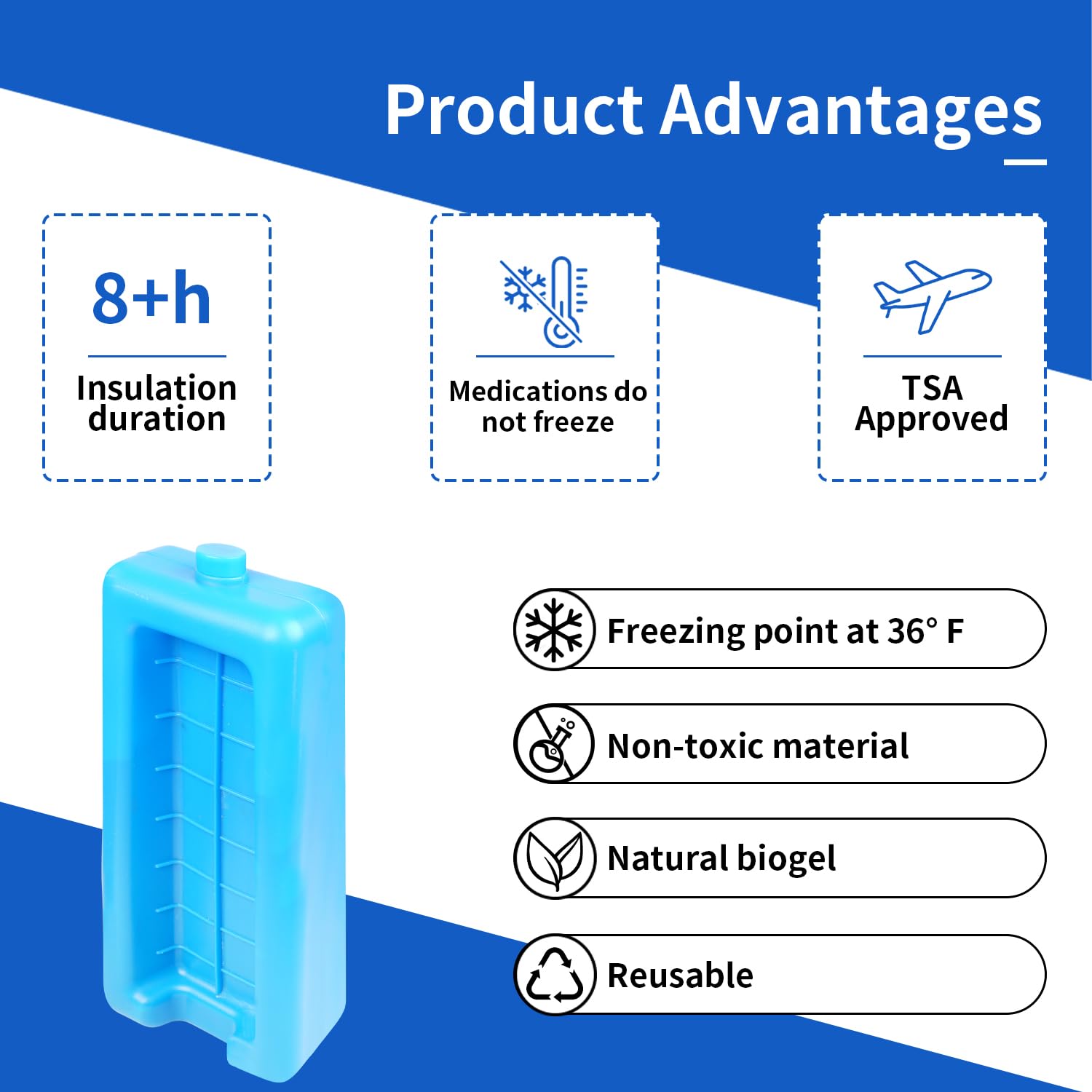 Product Advantages

8+h
Insulation duration

Medications do not freeze

TSA Approved

Freezing point at 36° F

Non-toxic material

Natural biogel

Reusable